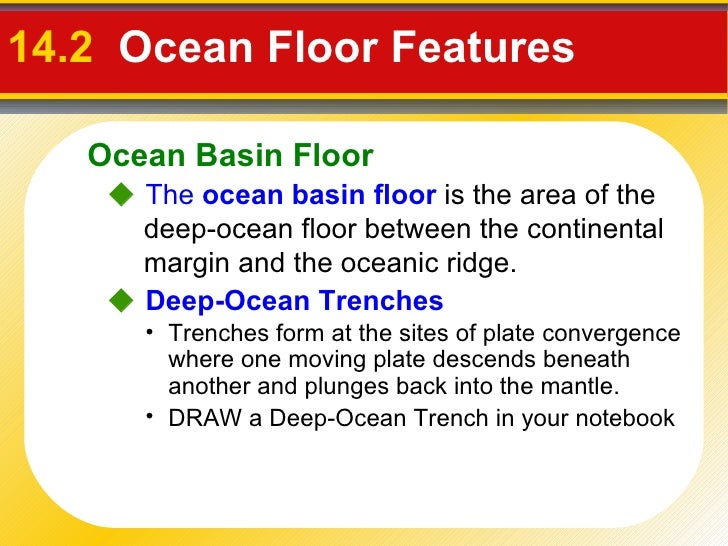 14.2 Ocean Floor Features

Ocean Basin Floor

◆ The ocean basin floor is the area of the deep-ocean floor between the continental margin and the oceanic ridge.

◆ Deep-Ocean Trenches

• Trenches form at the sites of plate convergence where one moving plate descends beneath another and plunges back into the mantle.

• DRAW a Deep-Ocean Trench in your notebook